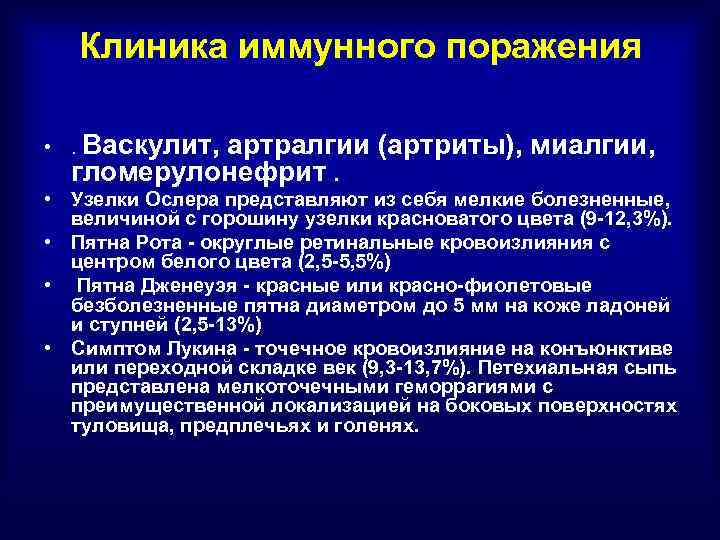 Клиника иммунного поражения

• . Васкулит, артралгии (артриты), миалгии, гломерулонефрит .
• Узелки Ослера представляют из себя мелкие болезненные, величиной с горошину узелки красноватого цвета (9-12,3%).
• Пятна Рота - округлые ретинальные кровоизлияния с центром белого цвета (2,5-5,5%)
• Пятна Дженеуэя - красные или красно-фиолетовые безболезненные пятна диаметром до 5 мм на коже ладоней и ступней (2,5-13%)
• Симптом Лукина - точечное кровоизлияние на конъюнктиве или переходной складке век (9,3-13,7%). Петехиальная сыпь представлена мелкоточечными геморрагиями с преимущественной локализацией на боковых поверхностях туловища, предплечьях и голенях.